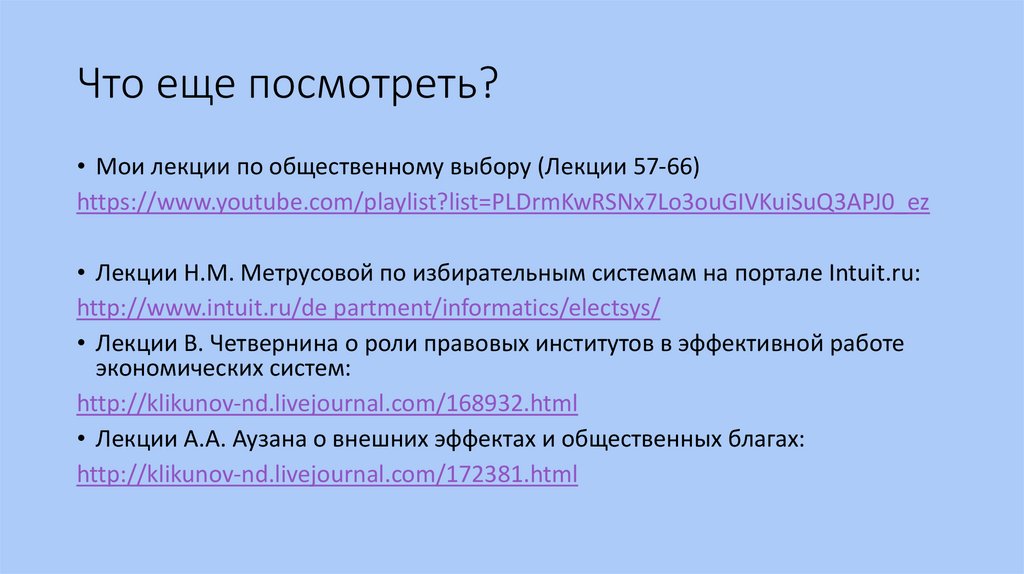 Что еще посмотреть?

• Мои лекции по общественному выбору (Лекции 57-66)

https://www.youtube.com/playlist?list=PLDrmKwRSNx7Lo3ouGIVKuiSuQ3APJ0_ez

• Лекции Н.М. Метрусовой по избирательным системам на портале Intuit.ru:

http://www.intuit.ru/de partment/informatics/electsys/

• Лекции В. Четвернина о роли правовых институтов в эффективной работе экономических систем:

http://klikunov-nd.livejournal.com/168932.html

• Лекции А.А. Аузана о внешних эффектах и общественных благах:

http://klikunov-nd.livejournal.com/172381.html